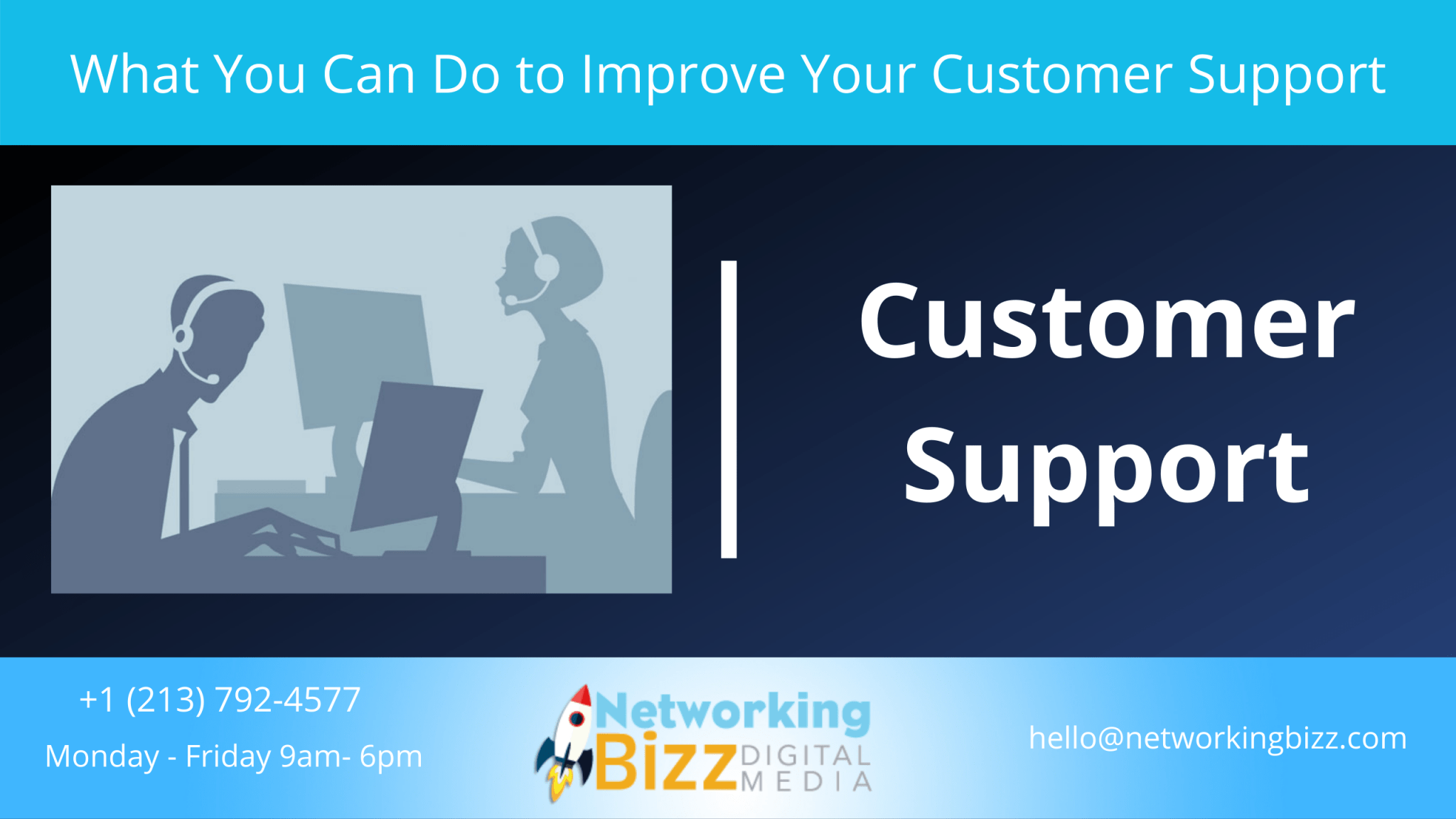 What You Can Do to Improve Your Customer Support

Customer Support

+1 (213) 792-4577
Monday - Friday 9am- 6pm

Networking Bizz DIGITAL MEDIA

hello@networkingbizz.com